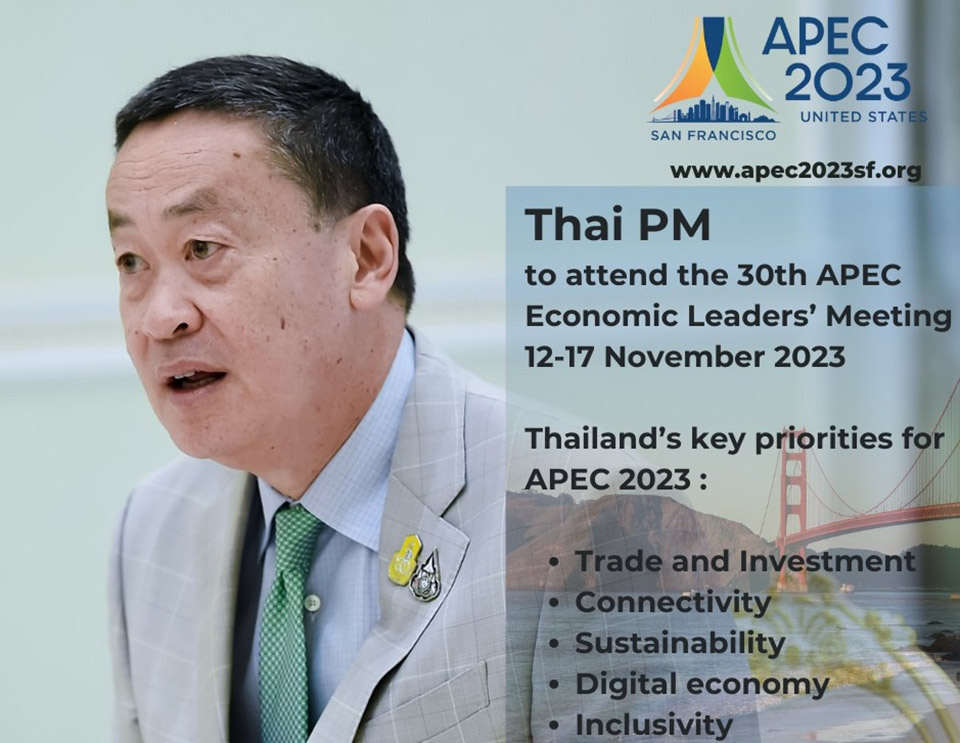 APEC 2023
SAN FRANCISCO
UNITED STATES

www.apec2023sf.org

Thai PM
to attend the 30th APEC Economic Leaders' Meeting
12-17 November 2023

Thailand's key priorities for APEC 2023 :

• Trade and Investment
• Connectivity
• Sustainability
• Digital economy
• Inclusivity